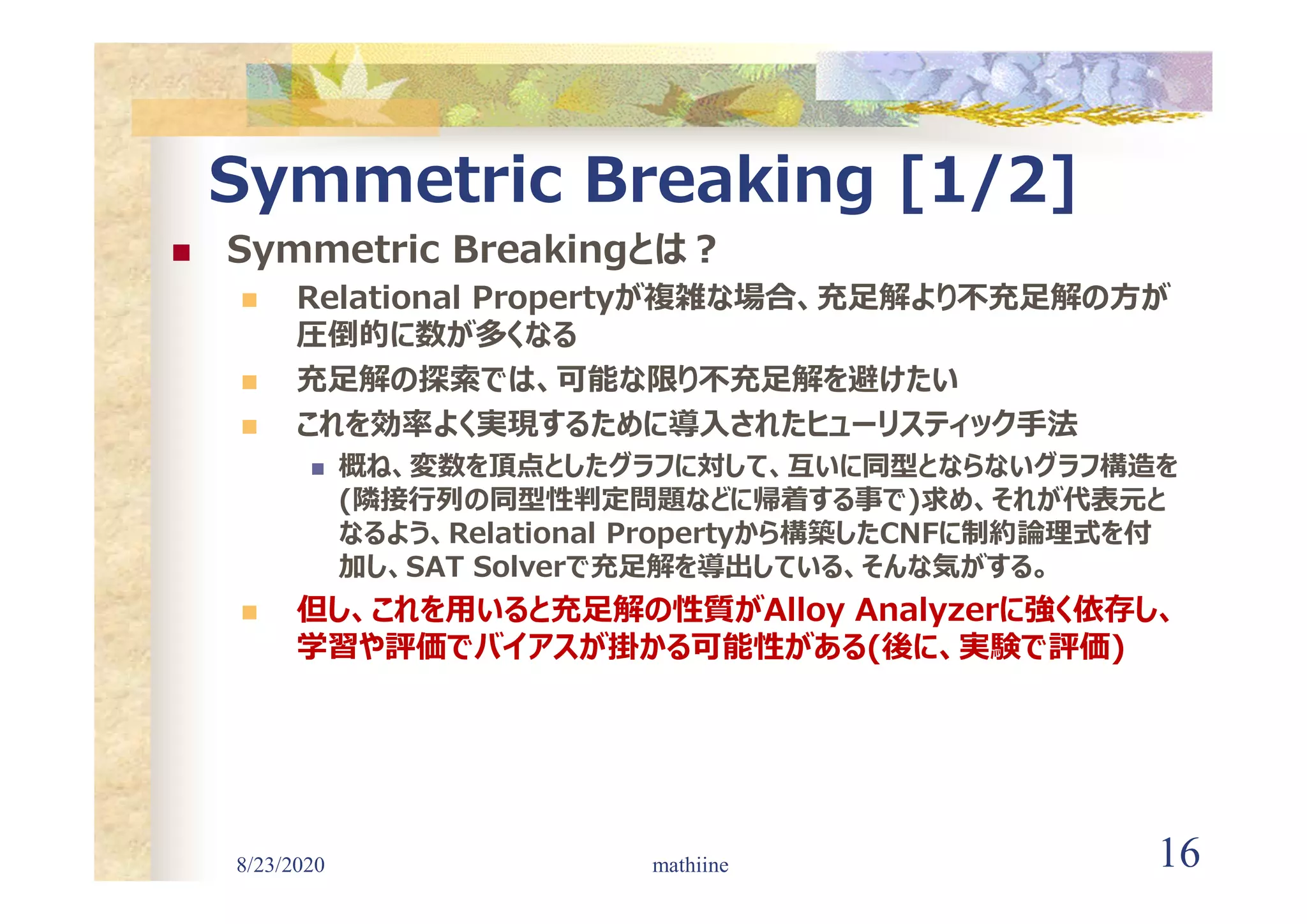 Symmetric Breaking [1/2]

Symmetric Breakingとは？

Relational Propertyが複雑な場合、充足解より不充足解の方が圧倒的に数が多くなる

充足解の探索では、可能な限り不充足解を避けたい

これを効率よく実現するために導入されたヒューリスティック手法

概ね、変数を頂点としたグラフに対して、互いに同型とならないグラフ構造を(隣接行列の同型性判定問題などに帰着する事で)求め、それが代表元となるよう、Relational Propertyから構築したCNFに制約論理式を付加し、SAT Solverで充足解を導出している、そんな気がする。

但し、これを用いると充足解の性質がAlloy Analyzerに強く依存し、学習や評価でバイアスが掛かる可能性がある(後に、実験で評価)

8/23/2020

mathiine

16